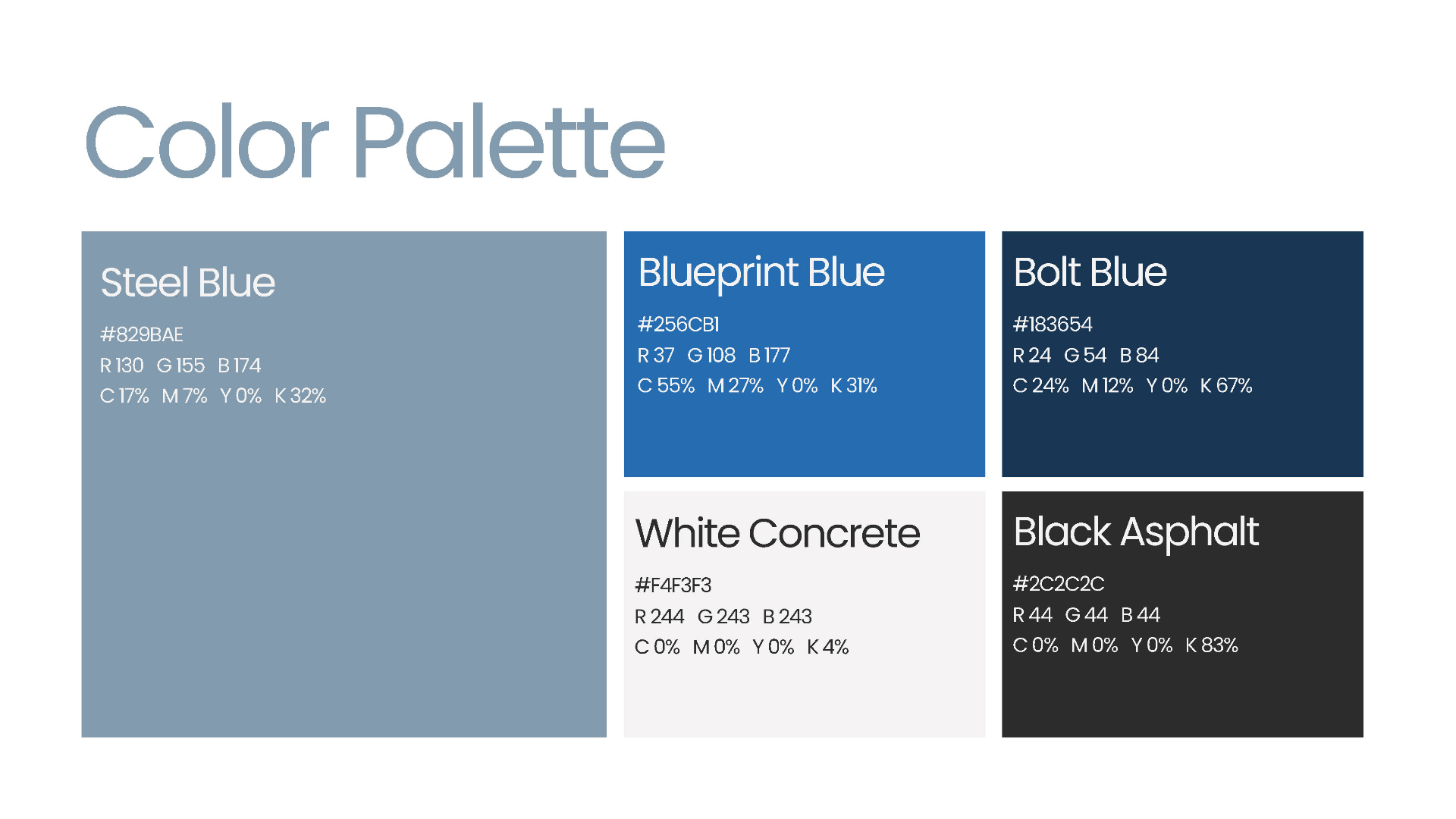 Color Palette

Steel Blue

#829BAE

R 130 G 155 B 174

C 17% M 7% Y 0% K 32%

Blueprint Blue

#256CB1

R 37 G 108 B 177

C 55% M 27% Y 0% K 31%

Bolt Blue

#183654

R 24 G 54 B 84

C 24% M 12% Y 0% K 67%

White Concrete

#F4F3F3

R 244 G 243 B 243

C 0% M 0% Y 0% K 4%

Black Asphalt

#2C2C2C

R 44 G 44 B 44

C 0% M 0% Y 0% K 83%